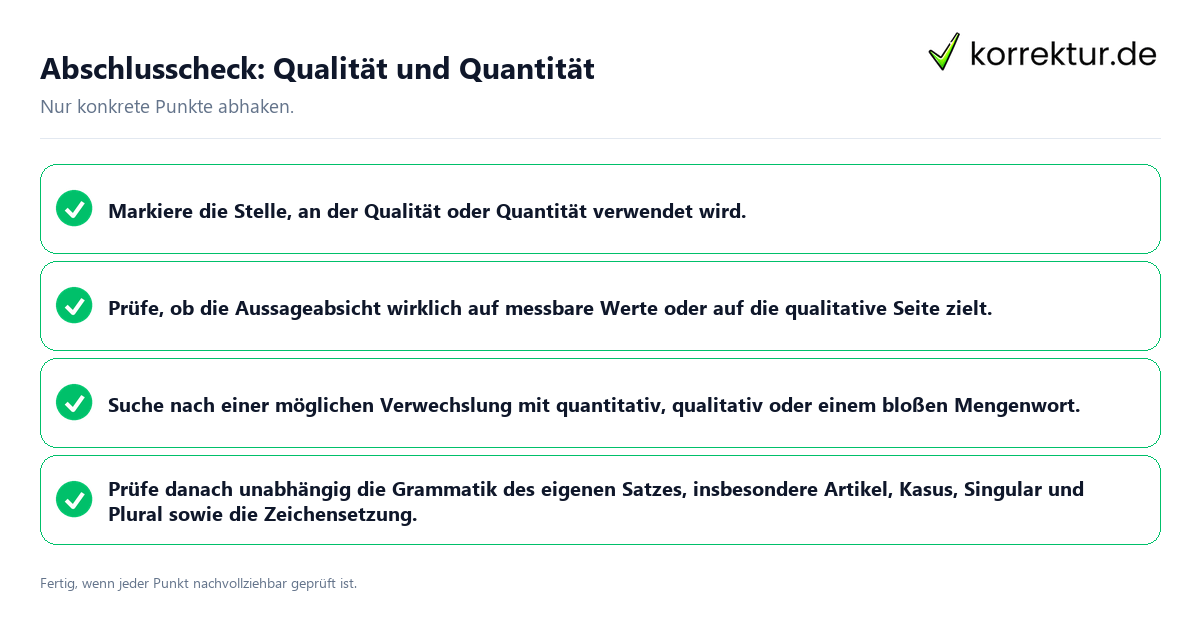 Abschlusscheck: Qualität und Quantität

korrektur.de

Nur konkrete Punkte abhaken.

Markiere die Stelle, an der Qualität oder Quantität verwendet wird.

Prüfe, ob die Aussageabsicht wirklich auf messbare Werte oder auf die qualitative Seite zielt.

Suche nach einer möglichen Verwechslung mit quantitativ, qualitativ oder einem bloßen Mengenwort.

Prüfe danach unabhängig die Grammatik des eigenen Satzes, insbesondere Artikel, Kasus, Singular und Plural sowie die Zeichensetzung.

Fertig, wenn jeder Punkt nachvollziehbar geprüft ist.